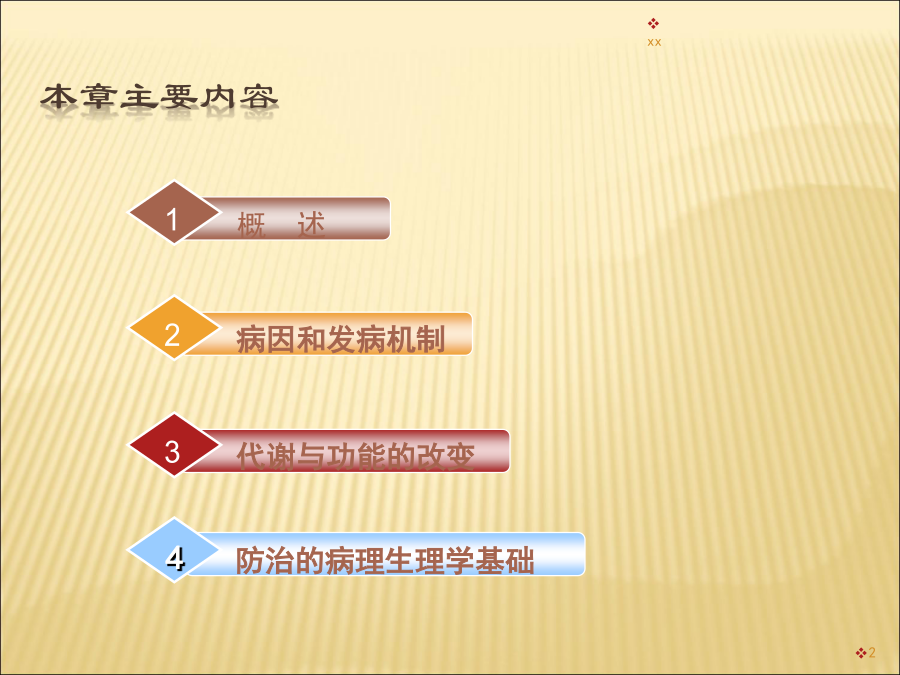 ❖
xx

本章主要内容

1 概　述

2 病因和发病机制

3 代谢与功能的改变

4 防治的病理生理学基础

❖2